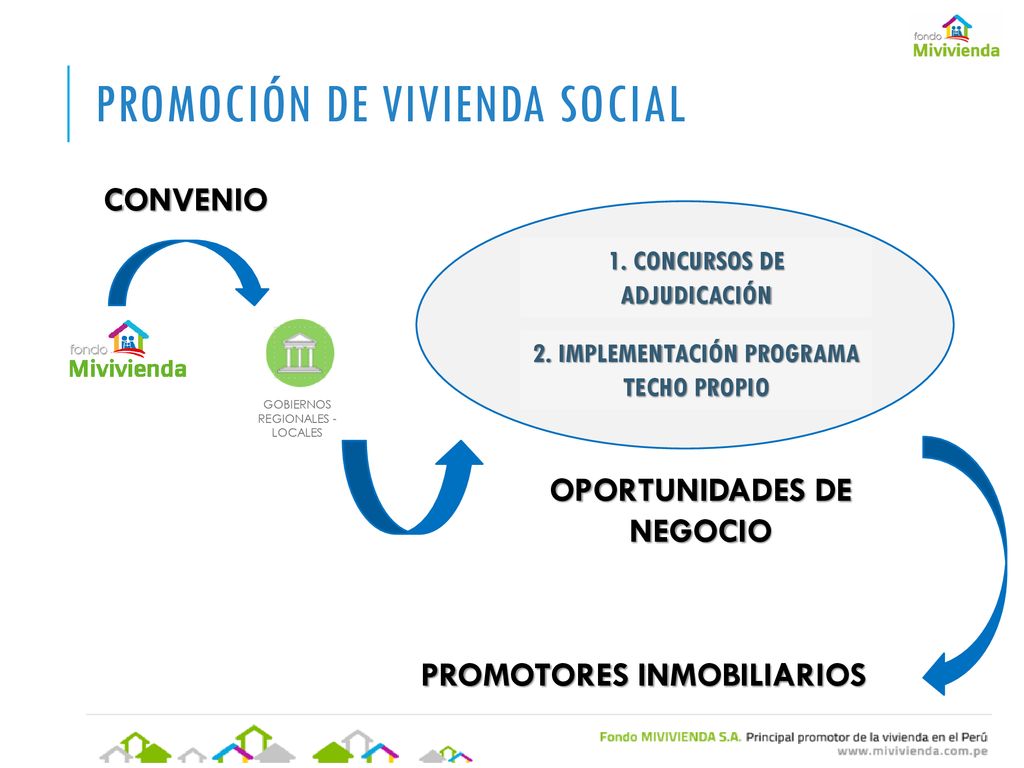 fondo Mivivienda

PROMOCIÓN DE VIVIENDA SOCIAL

CONVENIO

fondo Mivivienda

GOBIERNOS REGIONALES - LOCALES

1. CONCURSOS DE ADJUDICACIÓN

2. IMPLEMENTACIÓN PROGRAMA TECHO PROPIO

OPORTUNIDADES DE NEGOCIO

PROMOTORES INMOBILIARIOS

Fondo MIVIVIENDA S.A. Principal promotor de la vivienda en el Perú
www.mivivienda.com.pe